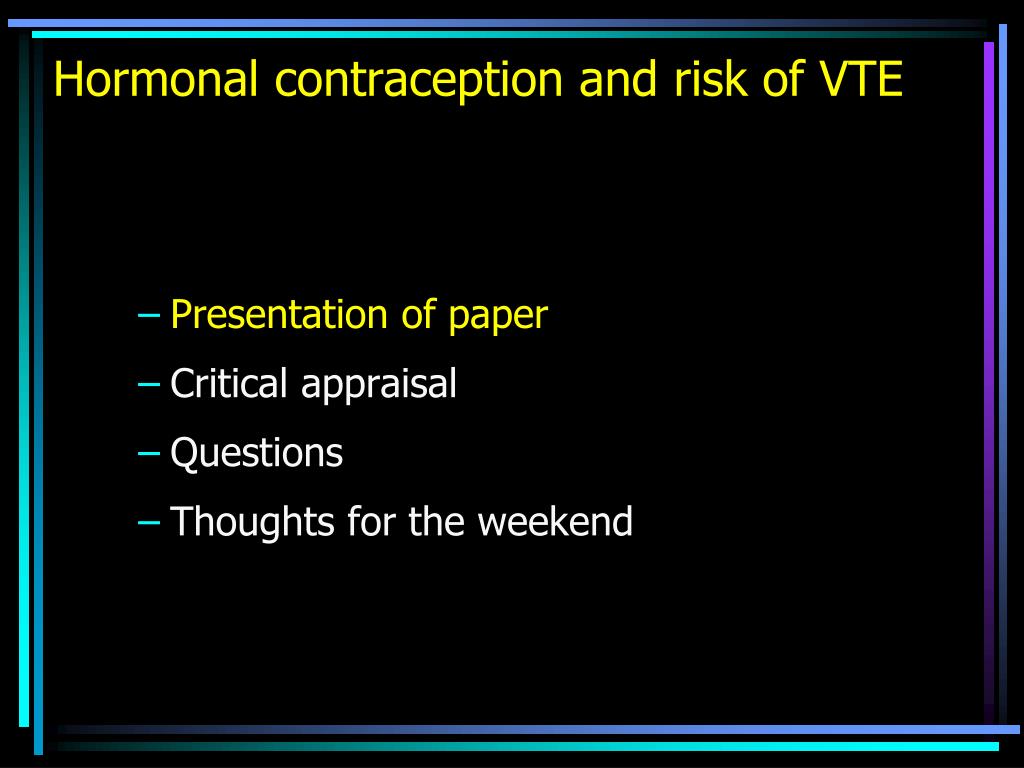 Hormonal contraception and risk of VTE

– Presentation of paper
– Critical appraisal
– Questions
– Thoughts for the weekend